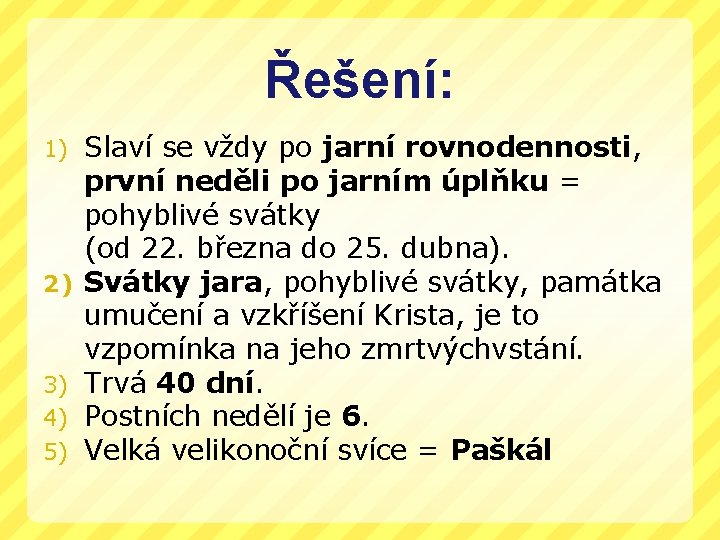 Řešení:

1) Slaví se vždy po jarní rovnodennosti, první neděli po jarním úplňku = pohyblivé svátky
(od 22. března do 25. dubna).
2) Svátky jara, pohyblivé svátky, památka umučení a vzkříšení Krista, je to vzpomínka na jeho zmrtvýchvstání.
3) Trvá 40 dní.
4) Postních nedělí je 6.
5) Velká velikonoční svíce = Paškál